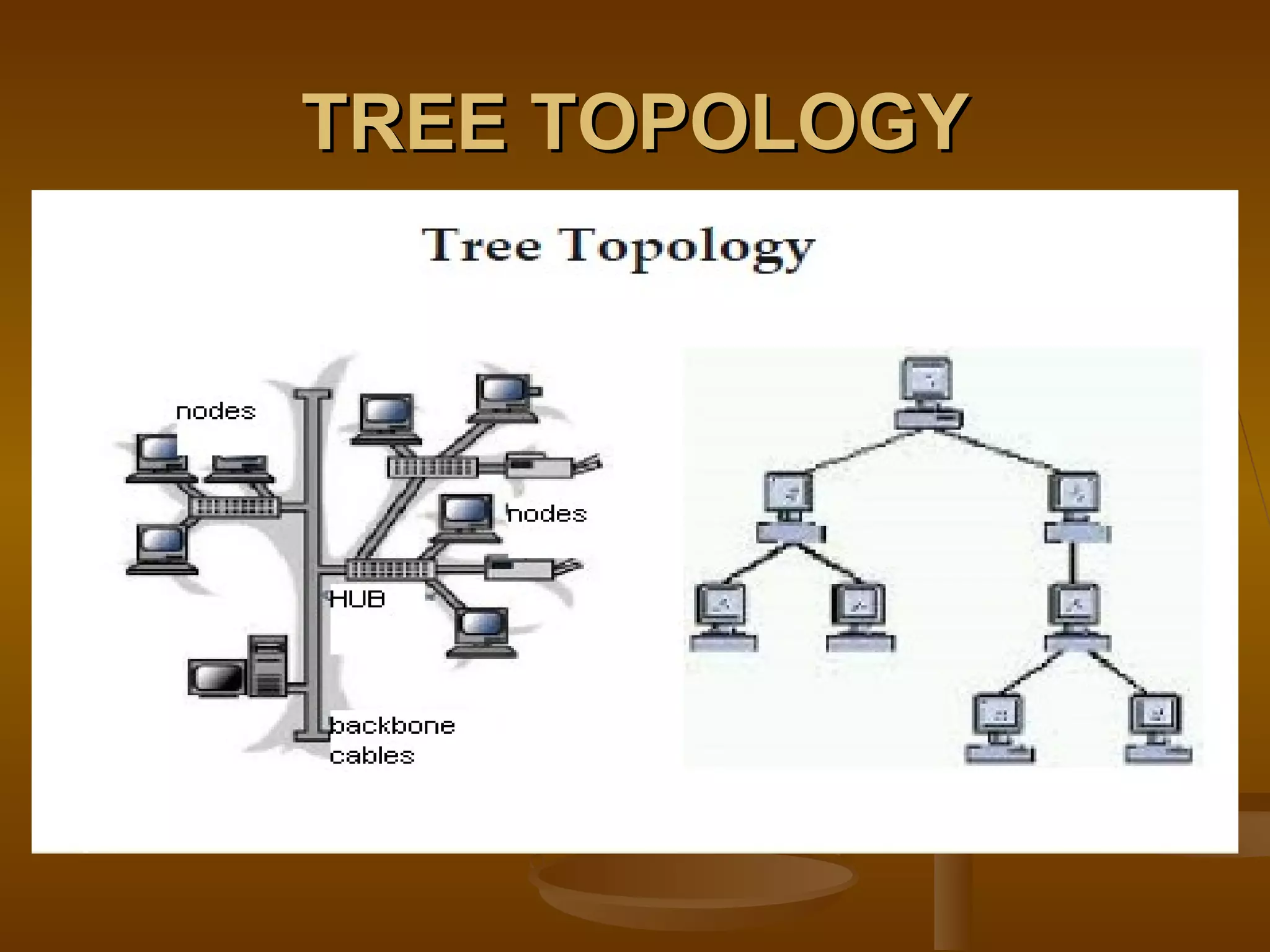 TREE TOPOLOGY

Tree Topology

nodes

nodes

HUB

backbone cables